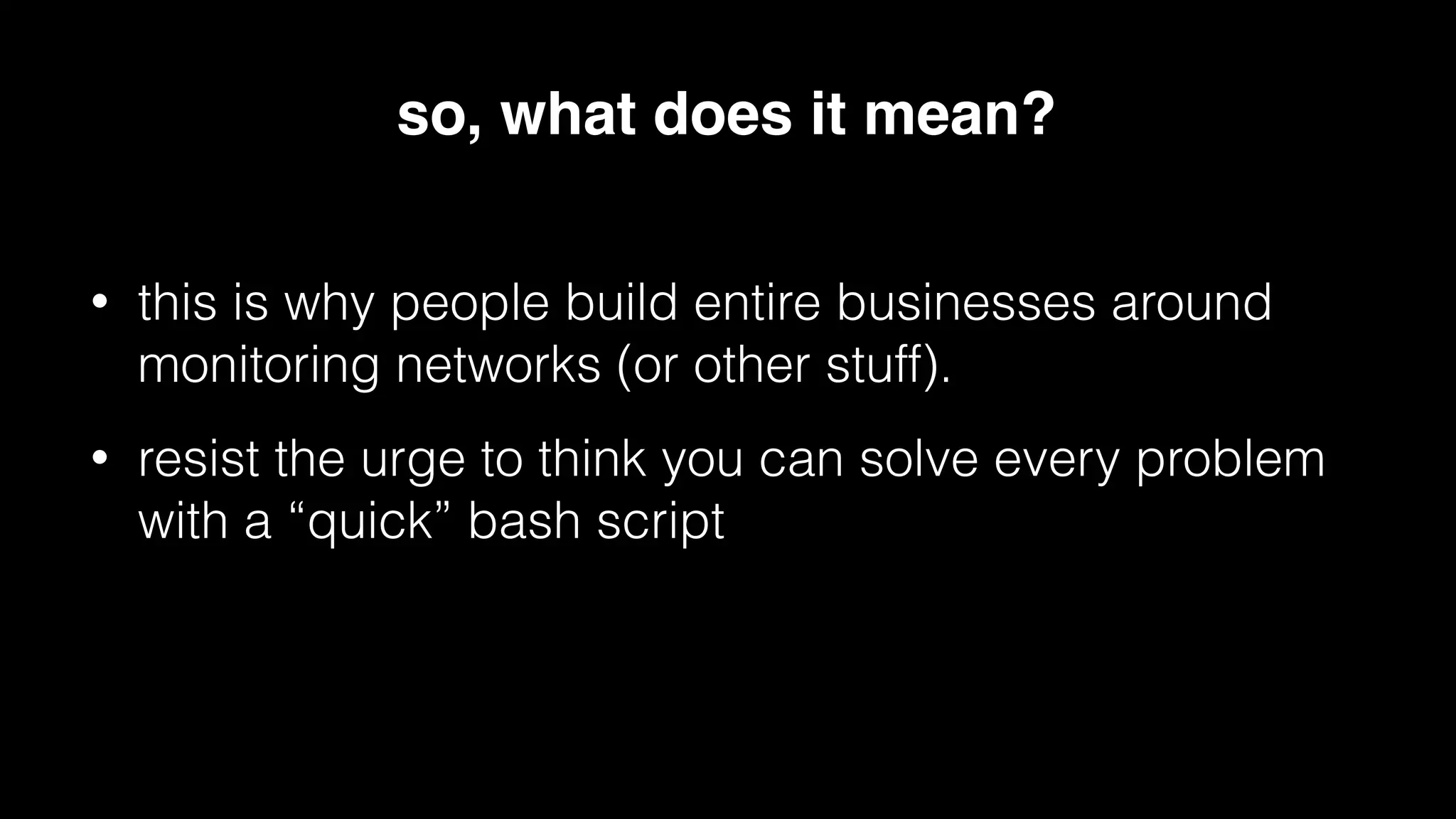 so, what does it mean?

• this is why people build entire businesses around monitoring networks (or other stuff).

• resist the urge to think you can solve every problem with a “quick” bash script